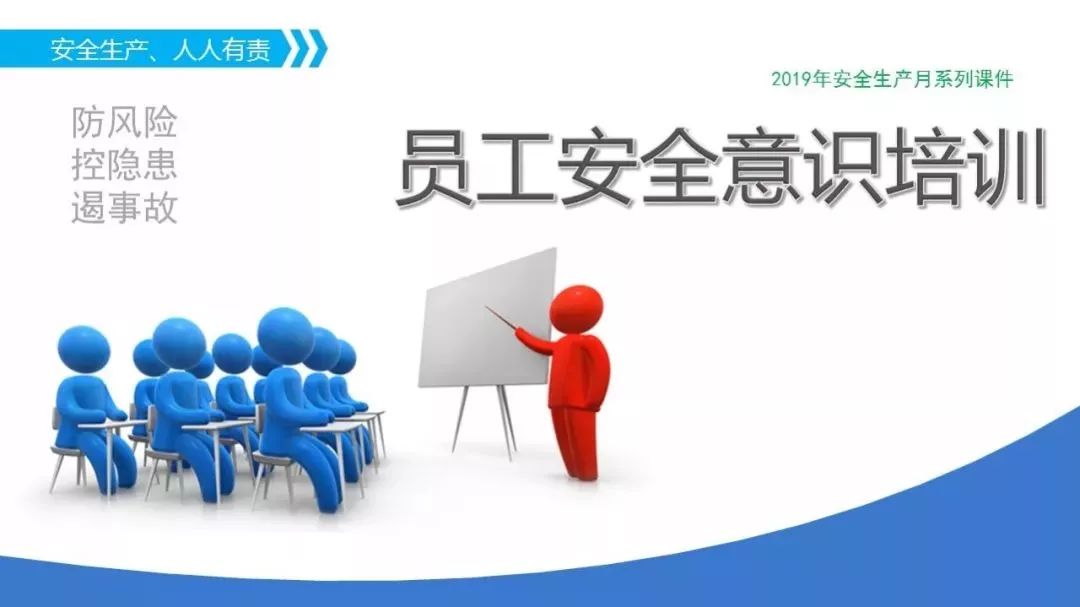 安全生产、人人有责

2019年安全生产月系列课件

防风险
控隐患
遏事故

员工安全意识培训